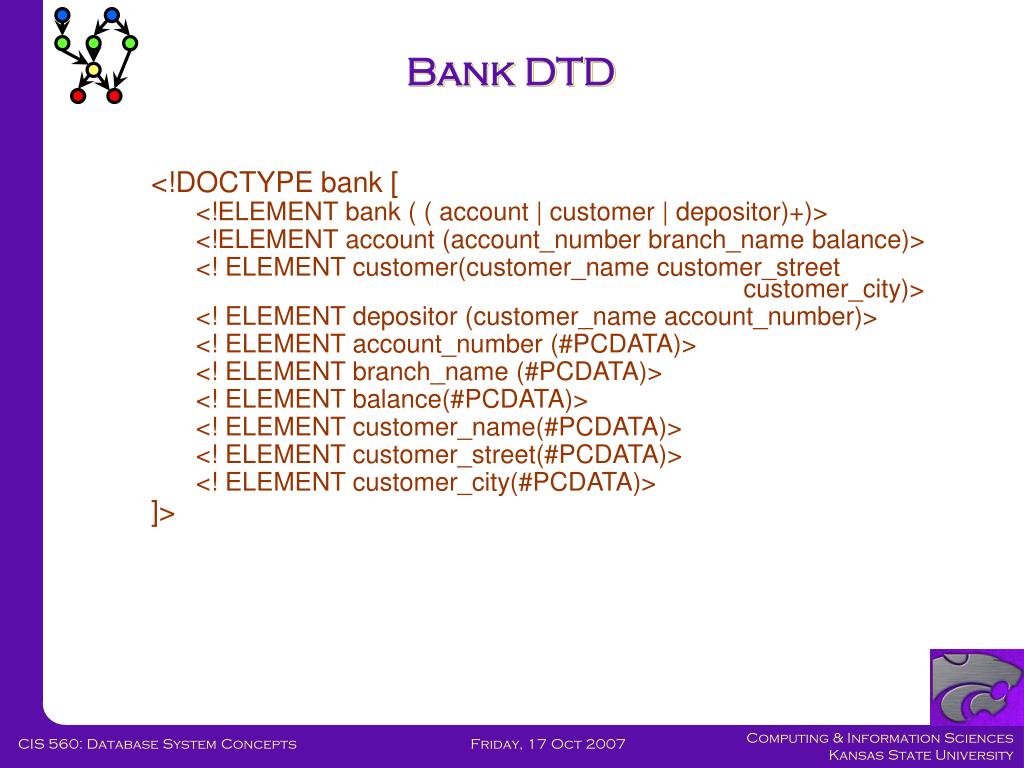 Bank DTD

<!DOCTYPE bank [
<!ELEMENT bank ( ( account | customer | depositor)+)>
<!ELEMENT account (account_number branch_name balance)>
<! ELEMENT customer(customer_name customer_street customer_city)>
<! ELEMENT depositor (customer_name account_number)>
<! ELEMENT account_number (#PCDATA)>
<! ELEMENT branch_name (#PCDATA)>
<! ELEMENT balance(#PCDATA)>
<! ELEMENT customer_name(#PCDATA)>
<! ELEMENT customer_street(#PCDATA)>
<! ELEMENT customer_city(#PCDATA)>
]>

CIS 560: Database System Concepts

Friday, 17 Oct 2007

Computing & Information Sciences
Kansas State University